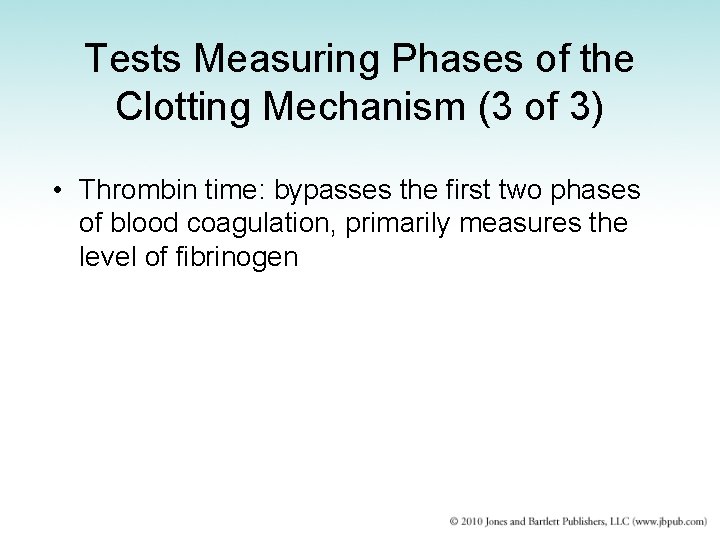 Tests Measuring Phases of the Clotting Mechanism (3 of 3)

• Thrombin time: bypasses the first two phases of blood coagulation, primarily measures the level of fibrinogen

© 2010 Jones and Bartlett Publishers, LLC (www.jbpub.com)